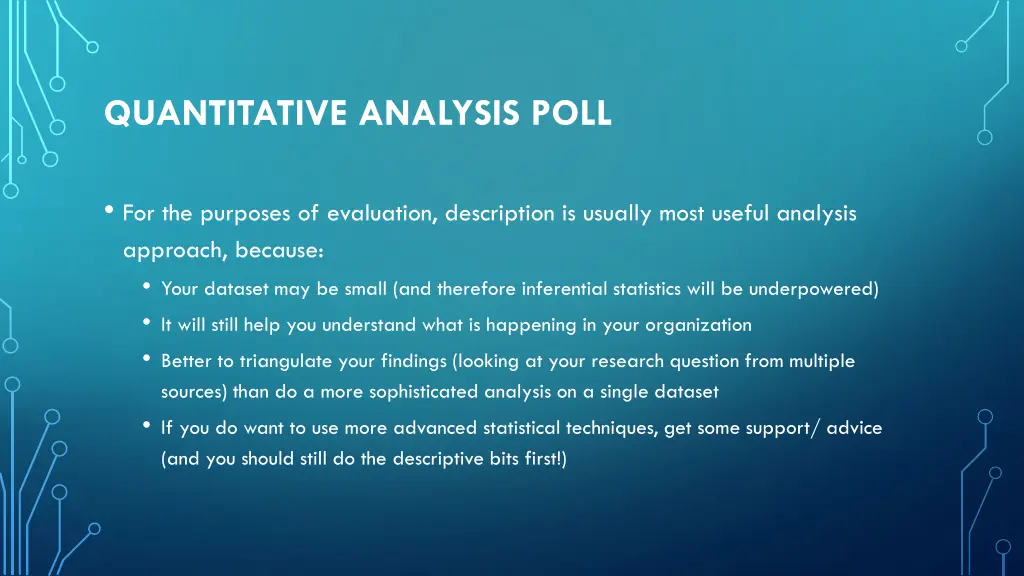 QUANTITATIVE ANALYSIS POLL

• For the purposes of evaluation, description is usually most useful analysis approach, because:
  • Your dataset may be small (and therefore inferential statistics will be underpowered)
  • It will still help you understand what is happening in your organization
  • Better to triangulate your findings (looking at your research question from multiple sources) than do a more sophisticated analysis on a single dataset
  • If you do want to use more advanced statistical techniques, get some support/ advice (and you should still do the descriptive bits first!)